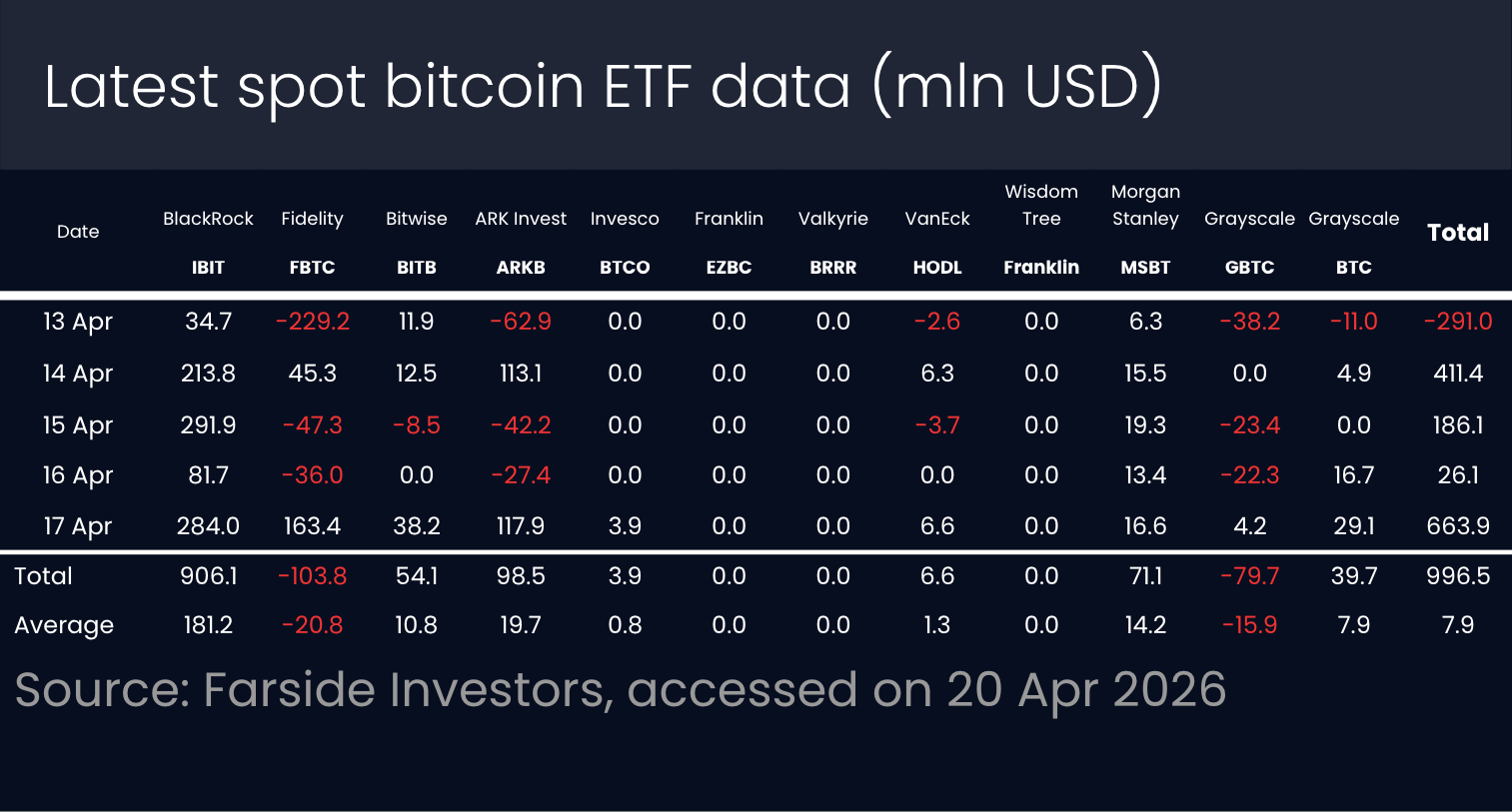 Latest spot bitcoin ETF data (mln USD)

| Date | BlackRock IBIT | Fidelity FBTC | Bitwise BITB | ARK Invest ARKB | Invesco BTCO | Franklin EZBC | Valkyrie BRRR | VanEck HODL | Wisdom Tree Franklin | Morgan Stanley MSBT | Grayscale GBTC | Grayscale BTC | Total |
|---|---|---|---|---|---|---|---|---|---|---|---|---|---|
| 13 Apr | 34.7 | -229.2 | 11.9 | -62.9 | 0.0 | 0.0 | 0.0 | -2.6 | 0.0 | 6.3 | -38.2 | -11.0 | -291.0 |
| 14 Apr | 213.8 | 45.3 | 12.5 | 113.1 | 0.0 | 0.0 | 0.0 | 6.3 | 0.0 | 15.5 | 0.0 | 4.9 | 411.4 |
| 15 Apr | 291.9 | -47.3 | -8.5 | -42.2 | 0.0 | 0.0 | 0.0 | -3.7 | 0.0 | 19.3 | -23.4 | 0.0 | 186.1 |
| 16 Apr | 81.7 | -36.0 | 0.0 | -27.4 | 0.0 | 0.0 | 0.0 | 0.0 | 0.0 | 13.4 | -22.3 | 16.7 | 26.1 |
| 17 Apr | 284.0 | 163.4 | 38.2 | 117.9 | 3.9 | 0.0 | 0.0 | 6.6 | 0.0 | 16.6 | 4.2 | 29.1 | 663.9 |
| Total | 906.1 | -103.8 | 54.1 | 98.5 | 3.9 | 0.0 | 0.0 | 6.6 | 0.0 | 71.1 | -79.7 | 39.7 | 996.5 |
| Average | 181.2 | -20.8 | 10.8 | 19.7 | 0.8 | 0.0 | 0.0 | 1.3 | 0.0 | 14.2 | -15.9 | 7.9 | 7.9 |

Source: Farside Investors, accessed on 20 Apr 2026